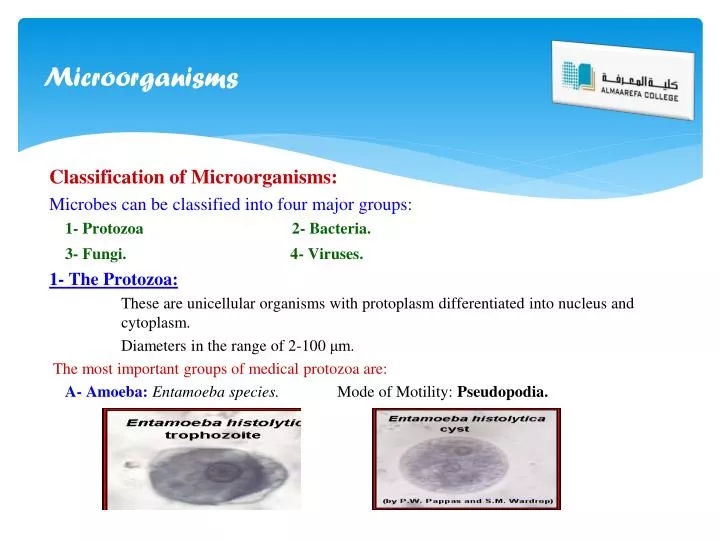 Microorganisms

كلية المعرفة
ALMAAREFA COLLEGE

Classification of Microorganisms:

Microbes can be classified into four major groups:

1- Protozoa

2- Bacteria.

3- Fungi.

4- Viruses.

1- The Protozoa:

These are unicellular organisms with protoplasm differentiated into nucleus and cytoplasm.

Diameters in the range of 2-100 µm.

The most important groups of medical protozoa are:

A- Amoeba: Entamoeba species.

Mode of Motility: Pseudopodia.

Entamoeba histolytic
trophozoite

Entamoeba histolytica
cyst

(by P.W. Pappas and S.M. Wardrop)